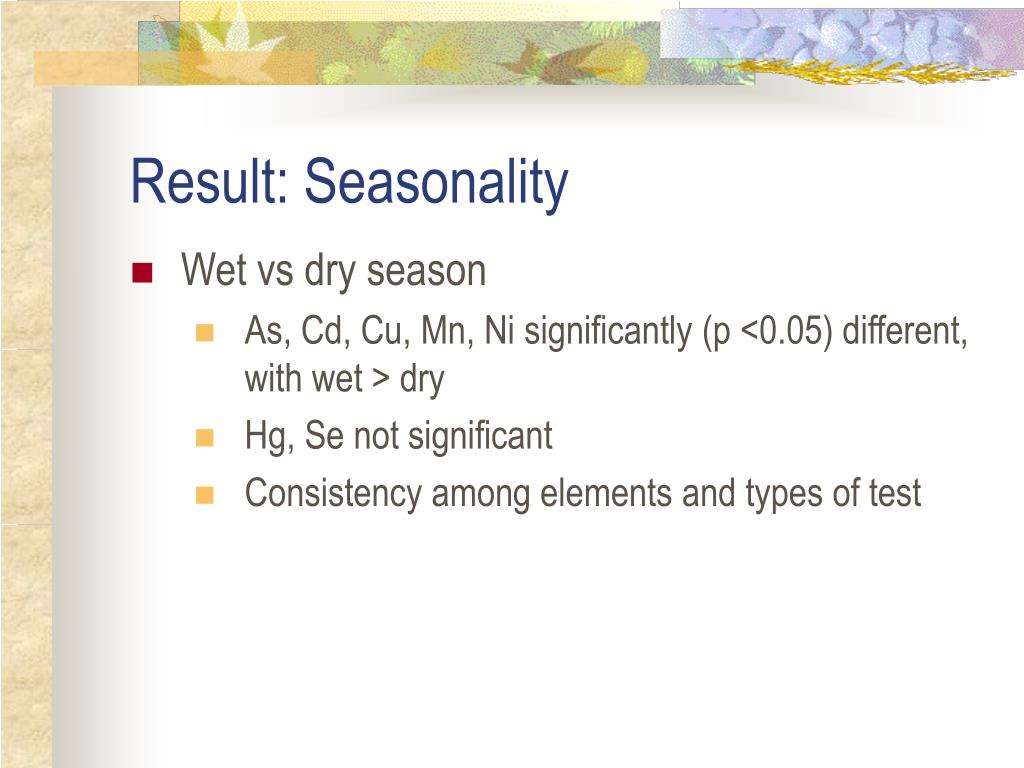 Result: Seasonality

Wet vs dry season

As, Cd, Cu, Mn, Ni significantly (p <0.05) different, with wet > dry

Hg, Se not significant

Consistency among elements and types of test